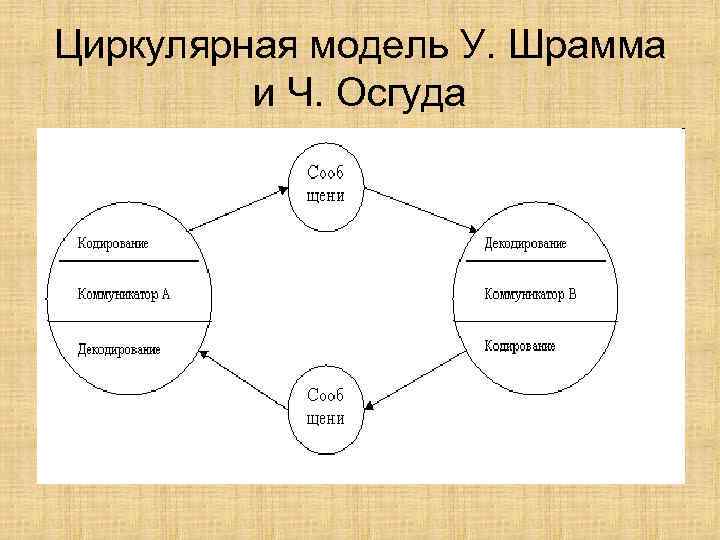 Циркулярная модель У. Шрамма и Ч. Осгуда

Сооб щени

Кодирование

Коммуникатор А

Декодирование

Декодирование

Коммуникатор В

Кодирование

Сооб щени